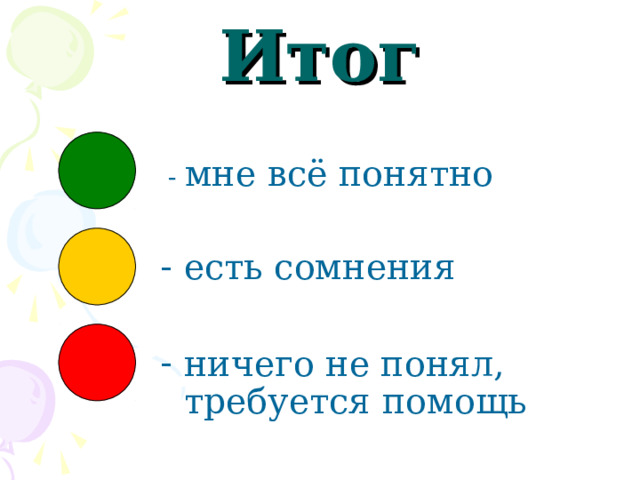 Итог

- мне всё понятно

- есть сомнения

- ничего не понял, требуется помощь